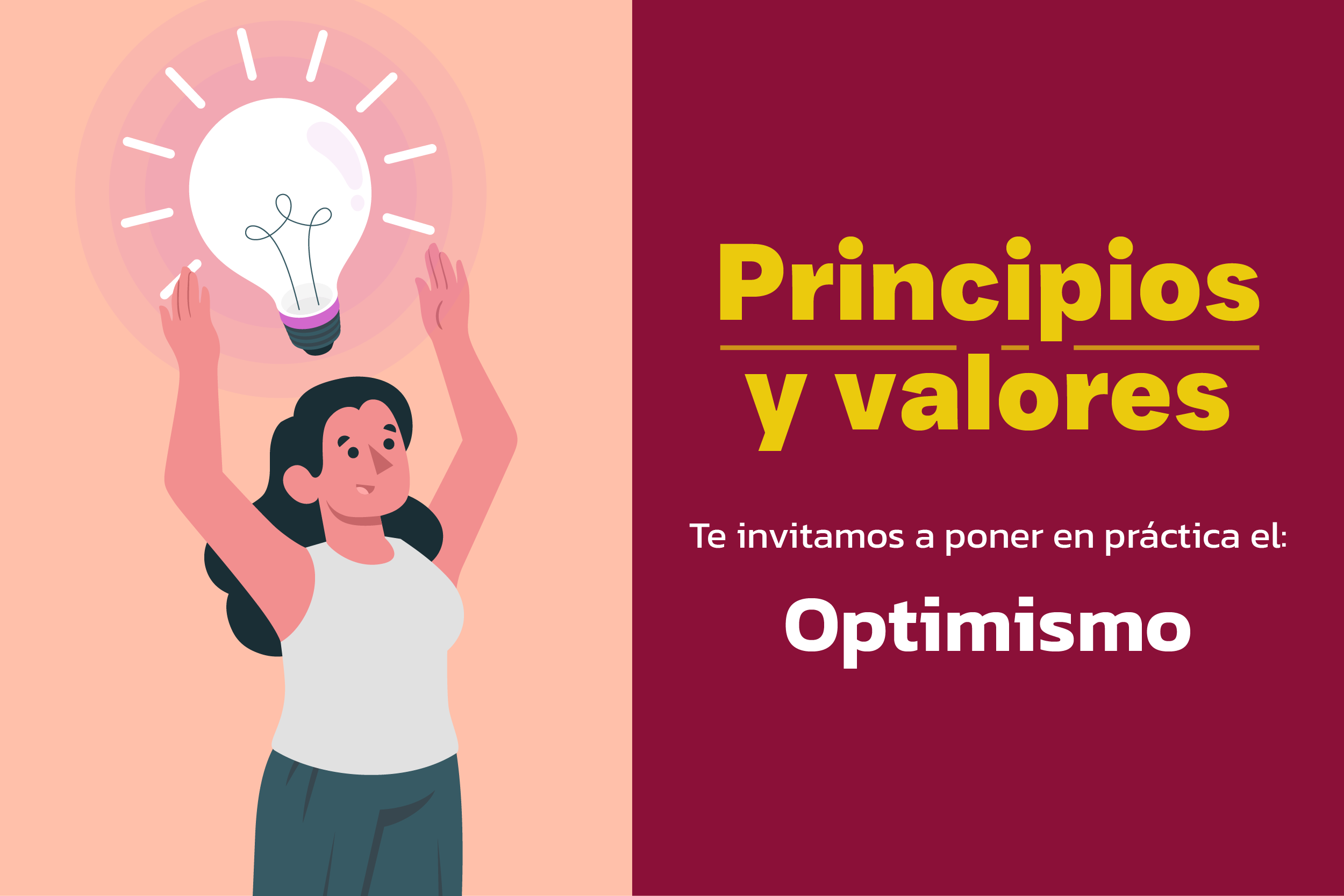 Principios
y valores

Te invitamos a poner en práctica el:

Optimismo